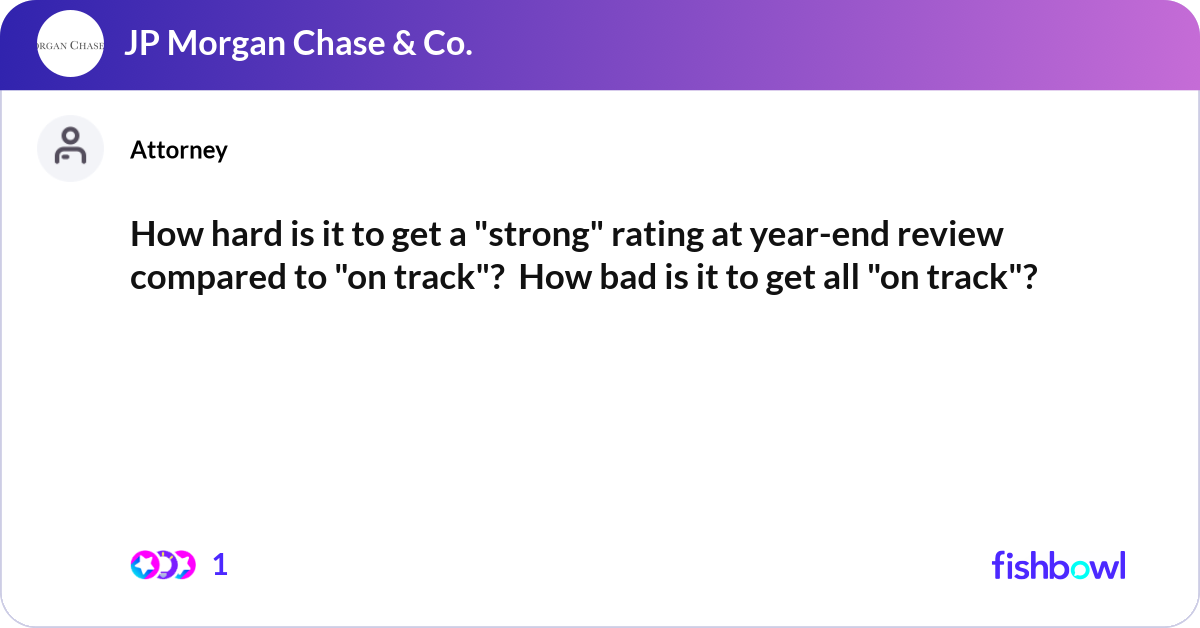 ORGAN CHASE

JP Morgan Chase & Co.

Attorney

How hard is it to get a "strong" rating at year-end review compared to "on track"? How bad is it to get all "on track"?

1

fishbowl